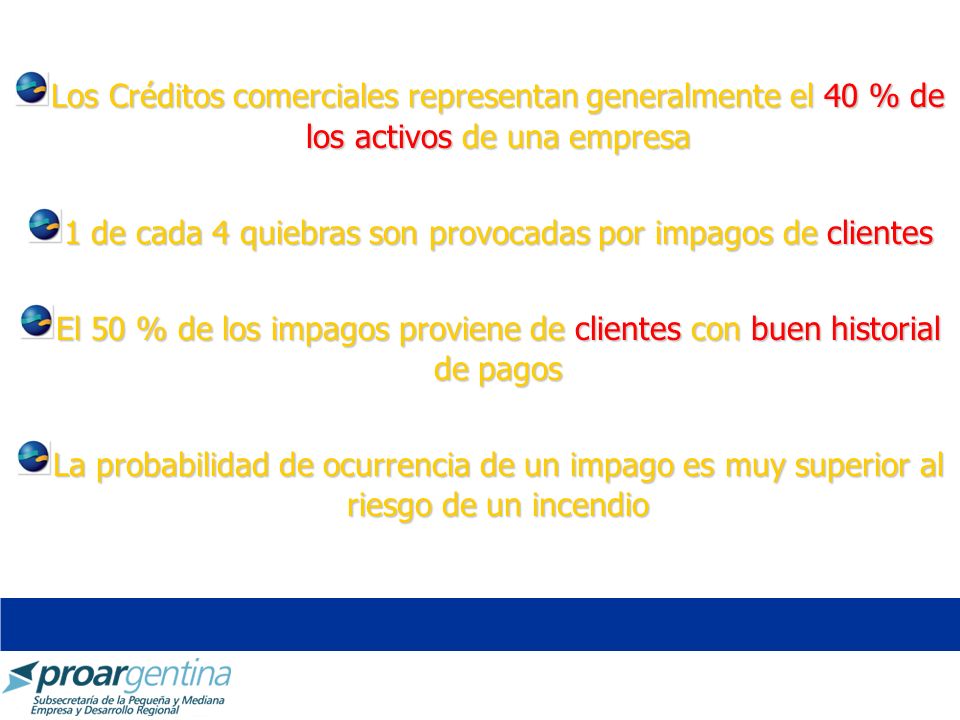 Los Créditos comerciales representan generalmente el 40 % de los activos de una empresa

1 de cada 4 quiebras son provocadas por impagos de clientes

El 50 % de los impagos proviene de clientes con buen historial de pagos

La probabilidad de ocurrencia de un impago es muy superior al riesgo de un incendio

proargentina
Subsecretaría de la Pequeña y Mediana Empresa y Desarrollo Regional